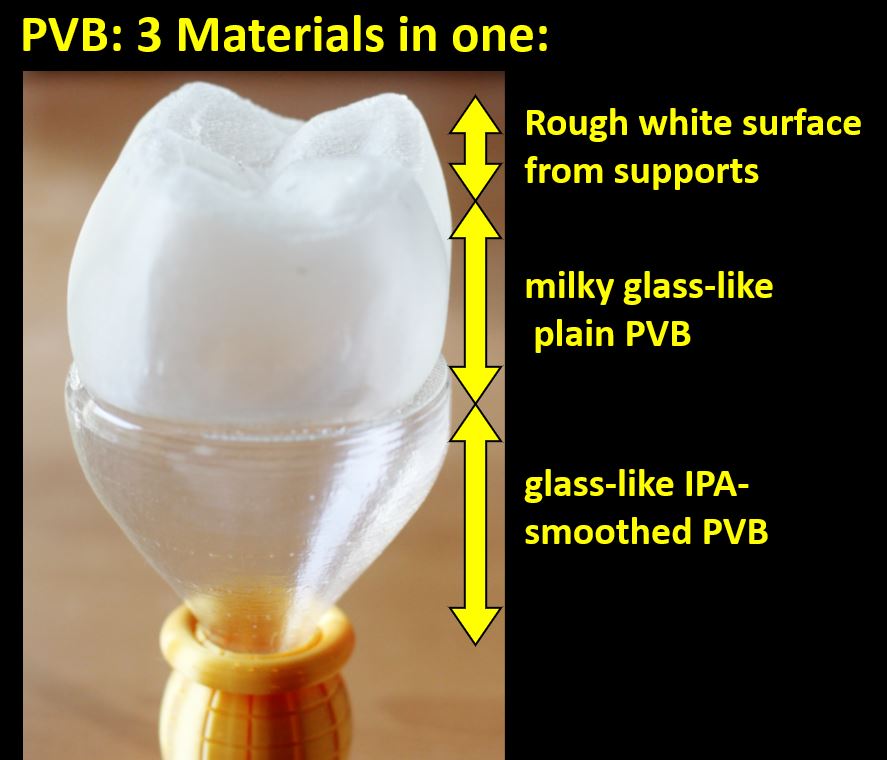 PVB: 3 Materials in one:

Rough white surface from supports

milky glass-like plain PVB

glass-like IPA-smoothed PVB